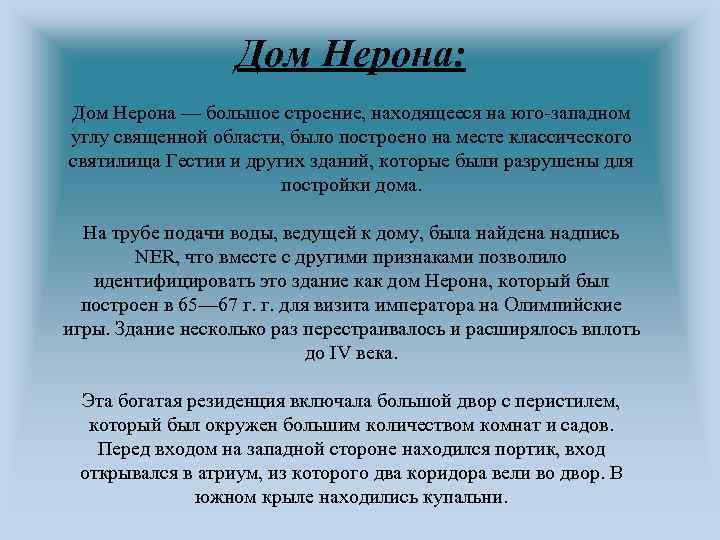 Дом Нерона:

Дом Нерона — большое строение, находящееся на юго-западном углу священной области, было построено на месте классического святилища Гестии и других зданий, которые были разрушены для постройки дома.

На трубе подачи воды, ведущей к дому, была найдена надпись NER, что вместе с другими признаками позволило идентифицировать это здание как дом Нерона, который был построен в 65—67 г. г. для визита императора на Олимпийские игры. Здание несколько раз перестраивалось и расширялось вплоть до IV века.

Эта богатая резиденция включала большой двор с перистилем, который был окружен большим количеством комнат и садов. Перед входом на западной стороне находился портик, вход открывался в атриум, из которого два коридора вели во двор. В южном крыле находились купальни.